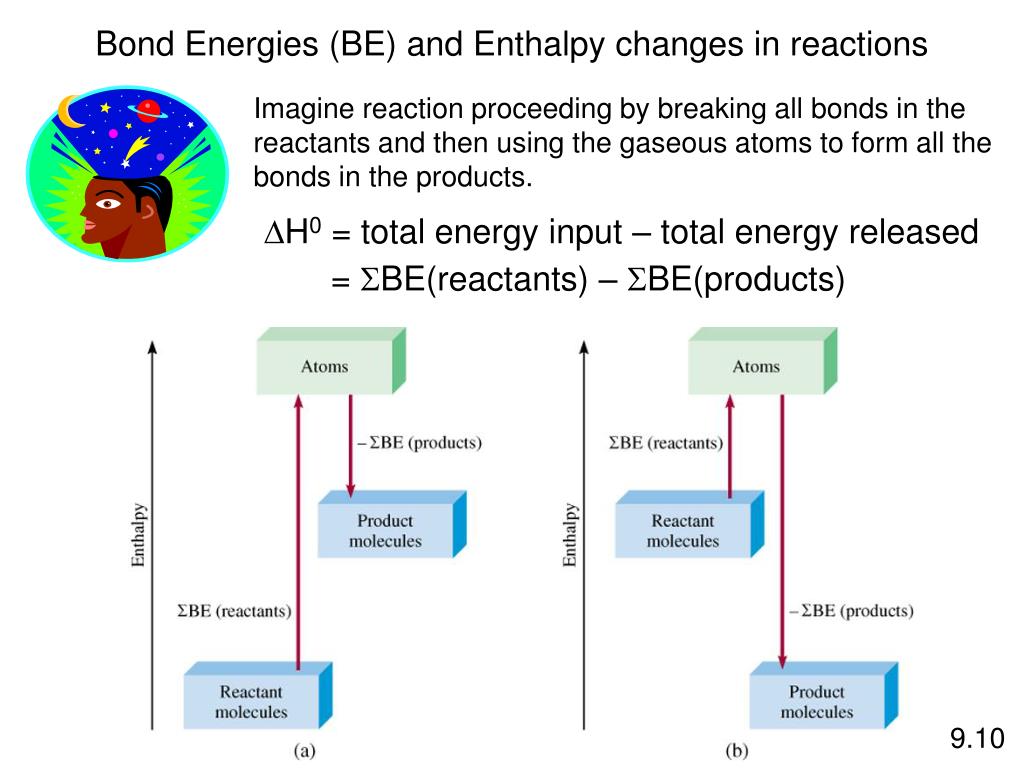 Bond Energies (BE) and Enthalpy changes in reactions

Imagine reaction proceeding by breaking all bonds in the reactants and then using the gaseous atoms to form all the bonds in the products.

$\Delta H^0$ = total energy input – total energy released
= $\Sigma$BE(reactants) – $\Sigma$BE(products)

Enthalpy

Atoms

– $\Sigma$BE (products)

Product molecules

$\Sigma$BE (reactants)

Reactant molecules

(a)

Enthalpy

Atoms

$\Sigma$BE (reactants)

Reactant molecules

– $\Sigma$BE (products)

Product molecules

(b)

9.10